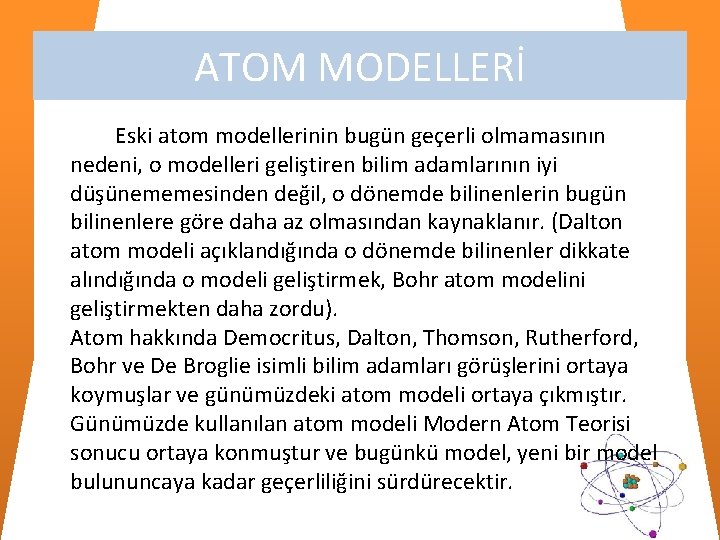 ATOM MODELLERİ

Eski atom modellerinin bugün geçerli olmamasının nedeni, o modelleri geliştiren bilim adamlarının iyi düşünememesinden değil, o dönemde bilinenlerin bugün bilinenlere göre daha az olmasından kaynaklanır. (Dalton atom modeli açıklandığında o dönemde bilinenler dikkate alındığında o modeli geliştirmek, Bohr atom modelini geliştirmekten daha zordu).
Atom hakkında Democritus, Dalton, Thomson, Rutherford, Bohr ve De Broglie isimli bilim adamları görüşlerini ortaya koymuşlar ve günümüzdeki atom modeli ortaya çıkmıştır. Günümüzde kullanılan atom modeli Modern Atom Teorisi sonucu ortaya konmuştur ve bugünkü model, yeni bir model bulununcaya kadar geçerliliğini sürdürecektir.